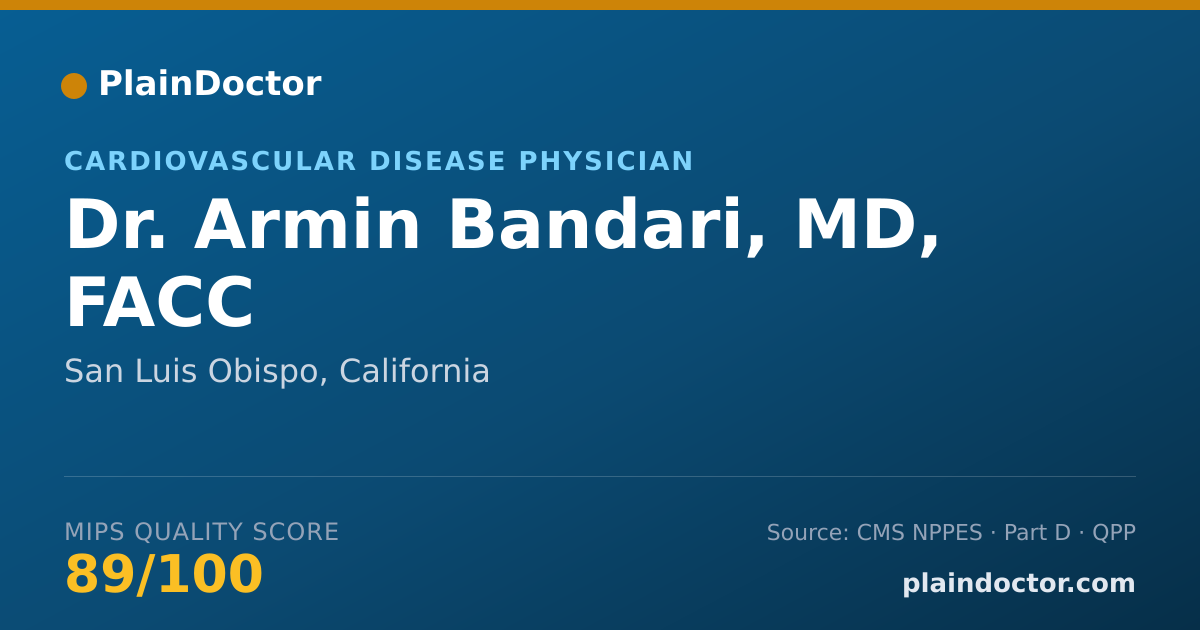 PlainDoctor

CARDIOVASCULAR DISEASE PHYSICIAN

Dr. Armin Bandari, MD, FACC

San Luis Obispo, California

MIPS QUALITY SCORE
89/100

Source: CMS NPPES · Part D · QPP

plaindoctor.com